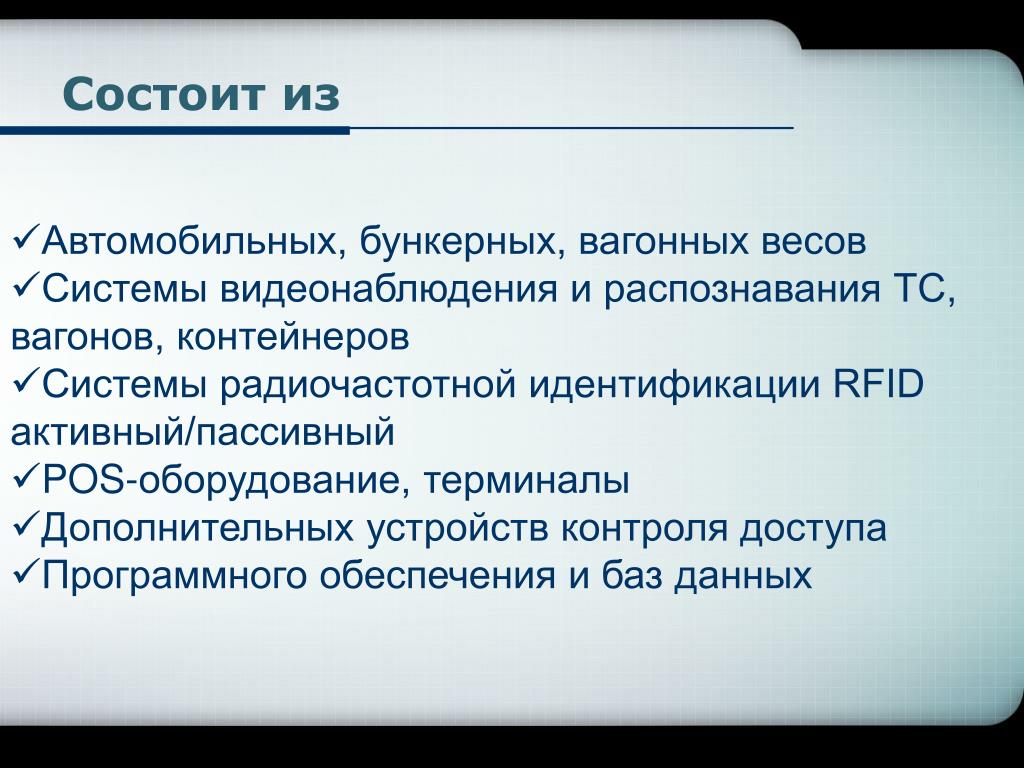 Состоит из

✓Автомобильных, бункерных, вагонных весов
✓Системы видеонаблюдения и распознавания ТС, вагонов, контейнеров
✓Системы радиочастотной идентификации RFID активный/пассивный
✓POS-оборудование, терминалы
✓Дополнительных устройств контроля доступа
✓Программного обеспечения и баз данных